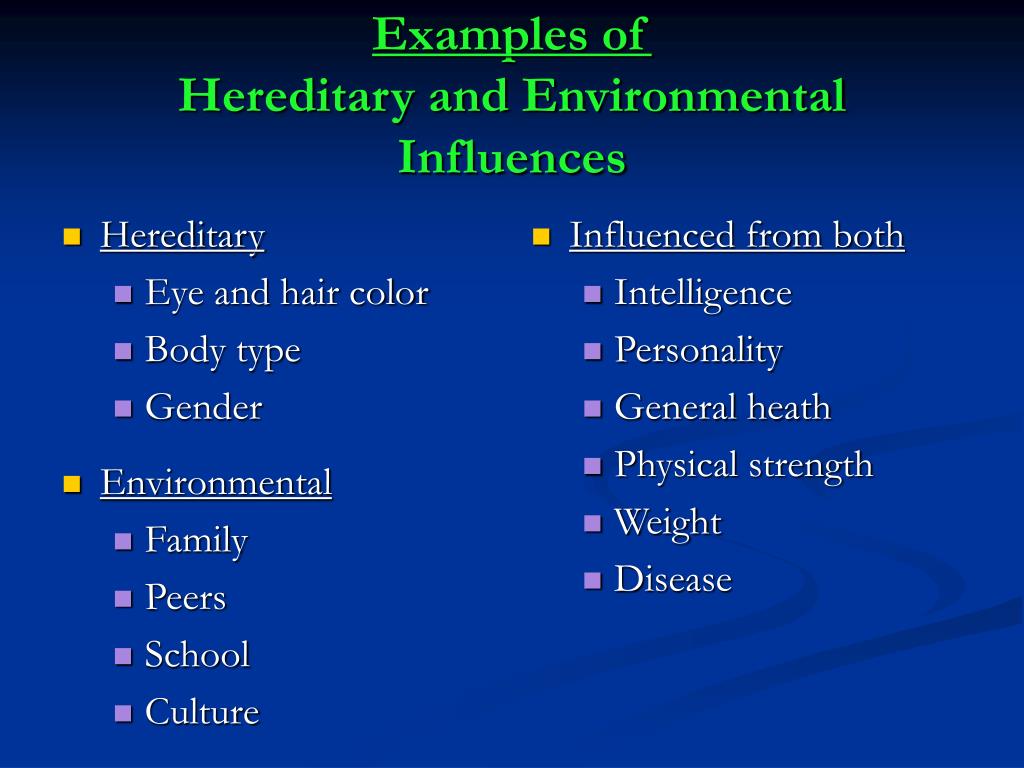 Examples of
Hereditary and Environmental Influences

- Hereditary
  - Eye and hair color
  - Body type
  - Gender
- Environmental
  - Family
  - Peers
  - School
  - Culture

- Influenced from both
  - Intelligence
  - Personality
  - General heath
  - Physical strength
  - Weight
  - Disease